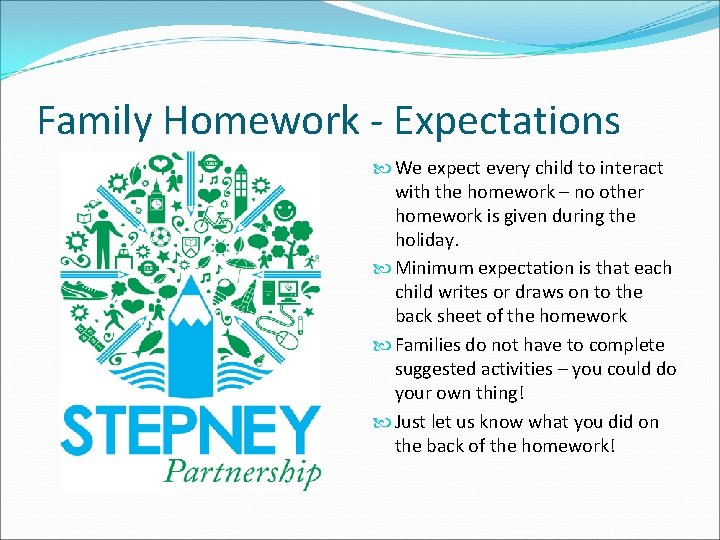 Family Homework - Expectations

STEPNEY
Partnership

We expect every child to interact with the homework – no other homework is given during the holiday.

Minimum expectation is that each child writes or draws on to the back sheet of the homework

Families do not have to complete suggested activities – you could do your own thing!

Just let us know what you did on the back of the homework!